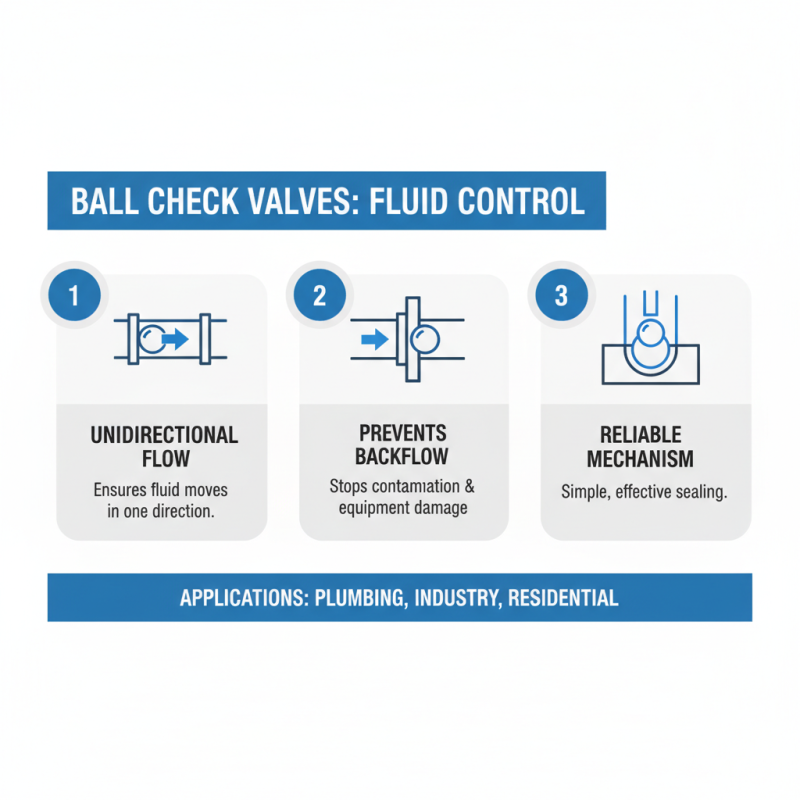 BALL CHECK VALVES: FLUID CONTROL

1

UNIDIRECTIONAL FLOW

Ensures fluid moves in one direction.

2

PREVENTS BACKFLOW

Stops contamiation & equipment damage

3

RELIABLE MECHANISM

Simple, effective sealing.

APPLICATIONS: PLUMBING, INDUSTRY, RESIDENTIAL